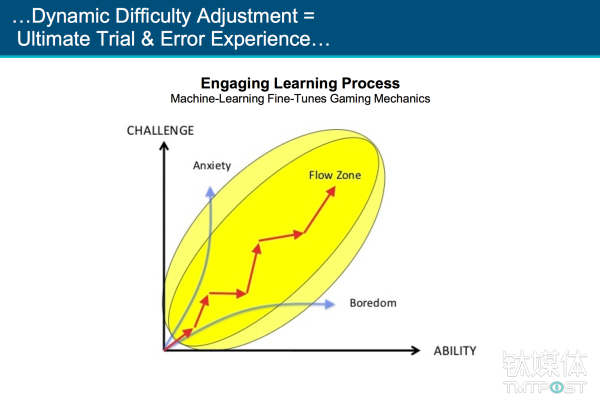 …Dynamic Difficulty Adjustment =
Ultimate Trial & Error Experience…

Engaging Learning Process
Machine-Learning Fine-Tunes Gaming Mechanics

CHALLENGE

Anxiety

Flow Zone

Boredom

ABILITY

钛媒体
TMTPOST